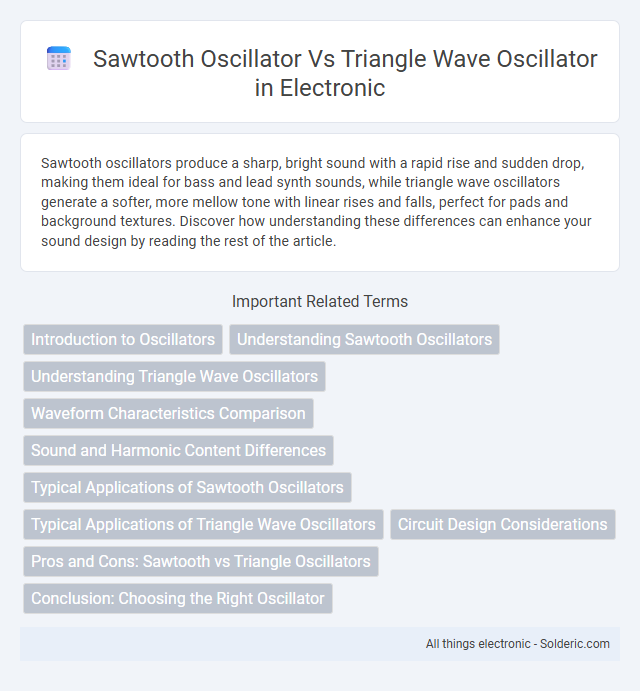 Sawtooth Oscillator Vs Triangle Wave Oscillator in Electronic

Sawtooth oscillators produce a sharp, bright sound with a rapid rise and sudden drop, making them ideal for bass and lead synth sounds, while triangle wave oscillators generate a softer, more mellow tone with linear rises and falls, perfect for pads and background textures. Discover how understanding these differences can enhance your sound design by reading the rest of the article.

Important Related Terms

Introduction to Oscillators

Understanding Sawtooth Oscillators

Understanding Triangle Wave Oscillators

Waveform Characteristics Comparison

Sound and Harmonic Content Differences

Typical Applications of Sawtooth Oscillators

Typical Applications of Triangle Wave Oscillators

Circuit Design Considerations

Pros and Cons: Sawtooth vs Triangle Oscillators

Conclusion: Choosing the Right Oscillator

All things electronic - Solderic.com